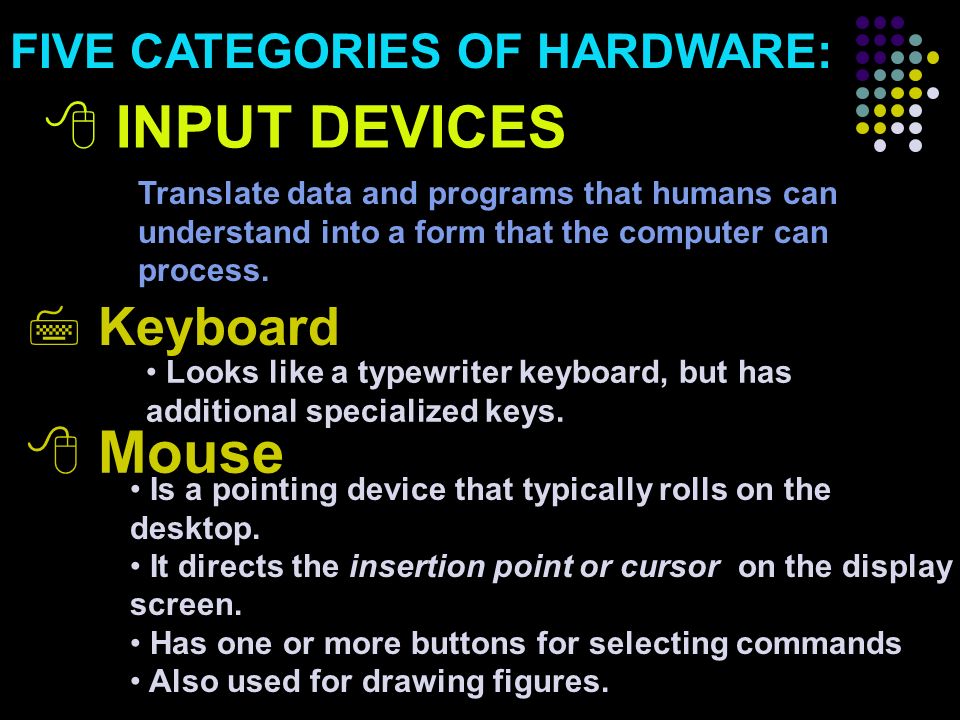 FIVE CATEGORIES OF HARDWARE:

INPUT DEVICES

Translate data and programs that humans can understand into a form that the computer can process.

Keyboard

• Looks like a typewriter keyboard, but has additional specialized keys.

Mouse

• Is a pointing device that typically rolls on the desktop.
• It directs the insertion point or cursor on the display screen.
• Has one or more buttons for selecting commands
• Also used for drawing figures.